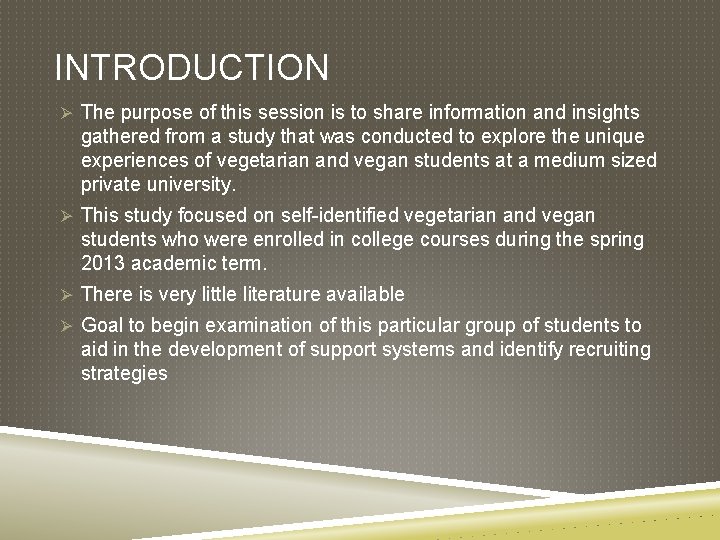 INTRODUCTION

➢ The purpose of this session is to share information and insights gathered from a study that was conducted to explore the unique experiences of vegetarian and vegan students at a medium sized private university.

➢ This study focused on self-identified vegetarian and vegan students who were enrolled in college courses during the spring 2013 academic term.

➢ There is very little literature available

➢ Goal to begin examination of this particular group of students to aid in the development of support systems and identify recruiting strategies